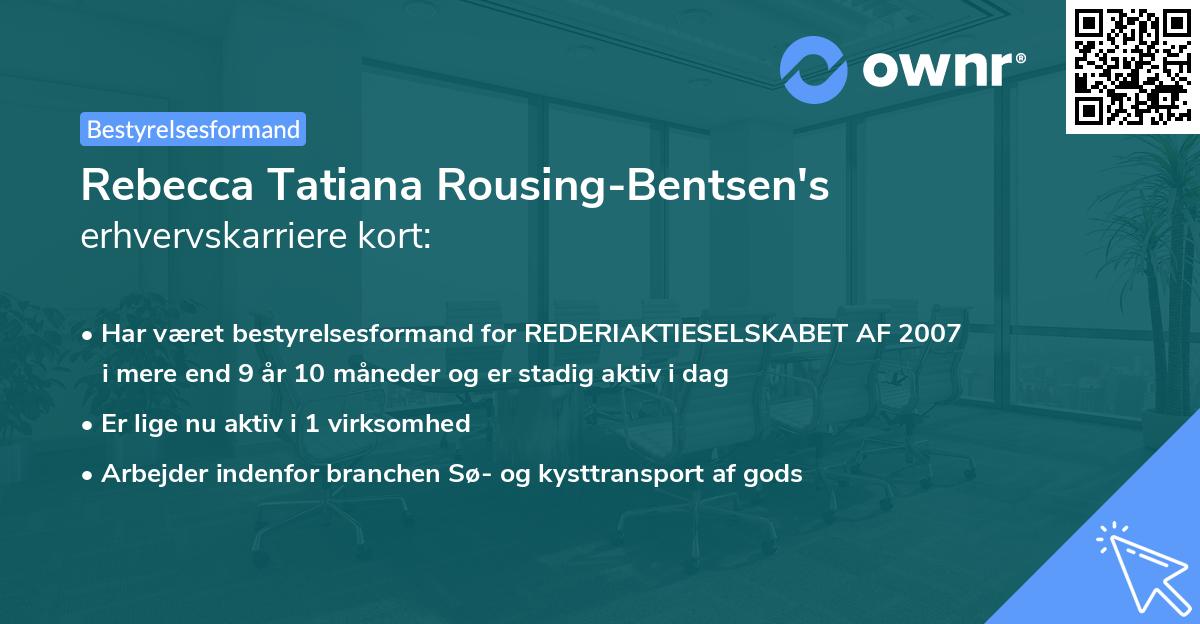 ownr®

Bestyrelsesformand

Rebecca Tatiana Rousing-Bentsen's erhvervskarriere kort:

• Har været bestyrelsesformand for REDERIAKTIESELSKABET AF 2007 i mere end 9 år 10 måneder og er stadig aktiv i dag

• Er lige nu aktiv i 1 virksomhed

• Arbejder indenfor branchen Sø- og kysttransport af gods